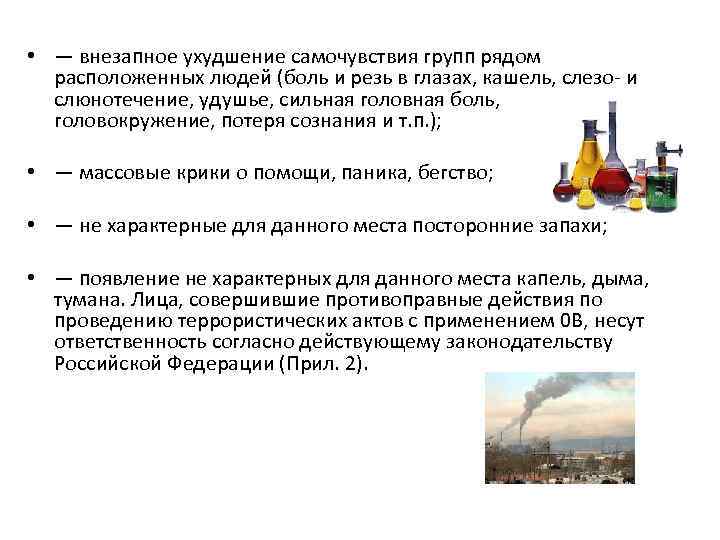 • — внезапное ухудшение самочувствия групп рядом расположенных людей (боль и резь в глазах, кашель, слезо- и слюнотечение, удушье, сильная головная боль, головокружение, потеря сознания и т.п.);

• — массовые крики о помощи, паника, бегство;

• — не характерные для данного места посторонние запахи;

• — появление не характерных для данного места капель, дыма, тумана. Лица, совершившие противоправные действия по проведению террористических актов с применением 0В, несут ответственность согласно действующему законодательству Российской Федерации (Прил. 2).